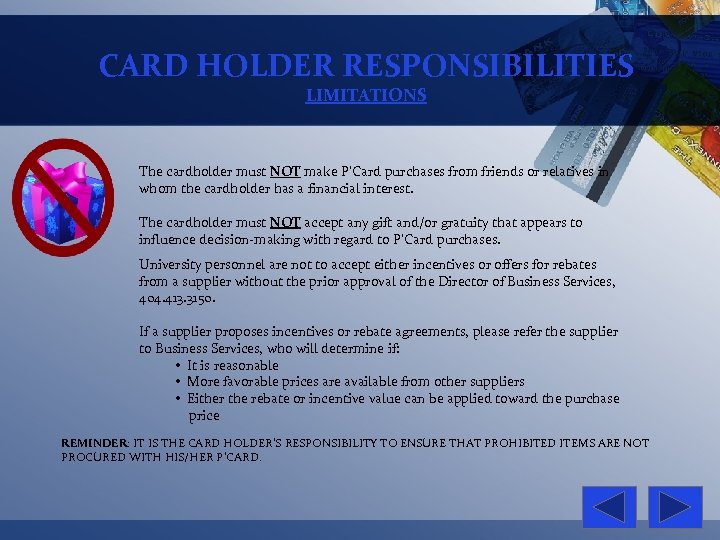 CARD HOLDER RESPONSIBILITIES
LIMITATIONS

The cardholder must NOT make P'Card purchases from friends or relatives in whom the cardholder has a financial interest.

The cardholder must NOT accept any gift and/or gratuity that appears to influence decision-making with regard to P'Card purchases.

University personnel are not to accept either incentives or offers for rebates from a supplier without the prior approval of the Director of Business Services, 404.413.3150.

If a supplier proposes incentives or rebate agreements, please refer the supplier to Business Services, who will determine if:
• It is reasonable
• More favorable prices are available from other suppliers
• Either the rebate or incentive value can be applied toward the purchase price

REMINDER: IT IS THE CARD HOLDER'S RESPONSIBILITY TO ENSURE THAT PROHIBITED ITEMS ARE NOT PROCURED WITH HIS/HER P'CARD.